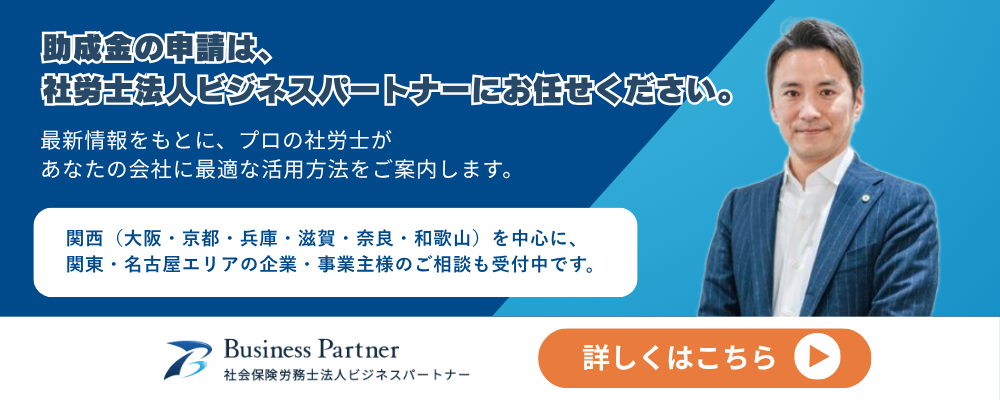 助成金の申請は、
社労士法人ビジネスパートナーにお任せください。

最新情報をもとに、プロの社労士が
あなたの会社に最適な活用方法をご案内します。

関西（大阪・京都・兵庫・滋賀・奈良・和歌山）を中心に、
関東・名古屋エリアの企業・事業主様のご相談も受付中です。

Business Partner
社会保険労務士法人ビジネスパートナー

詳しくはこちら